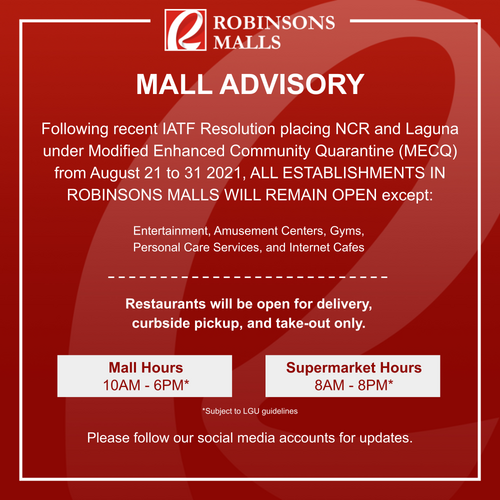 ROBINSONS MALLS

MALL ADVISORY

Following recent IATF Resolution placing NCR and Laguna under Modified Enhanced Community Quarantine (MECQ) from August 21 to 31 2021, ALL ESTABLISHMENTS IN ROBINSONS MALLS WILL REMAIN OPEN except:

Entertainment, Amusement Centers, Gyms, Personal Care Services, and Internet Cafes

Restaurants will be open for delivery, curbside pickup, and take-out only.

Mall Hours
10AM - 6PM*

Supermarket Hours
8AM - 8PM*

*Subject to LGU guidelines

Please follow our social media accounts for updates.